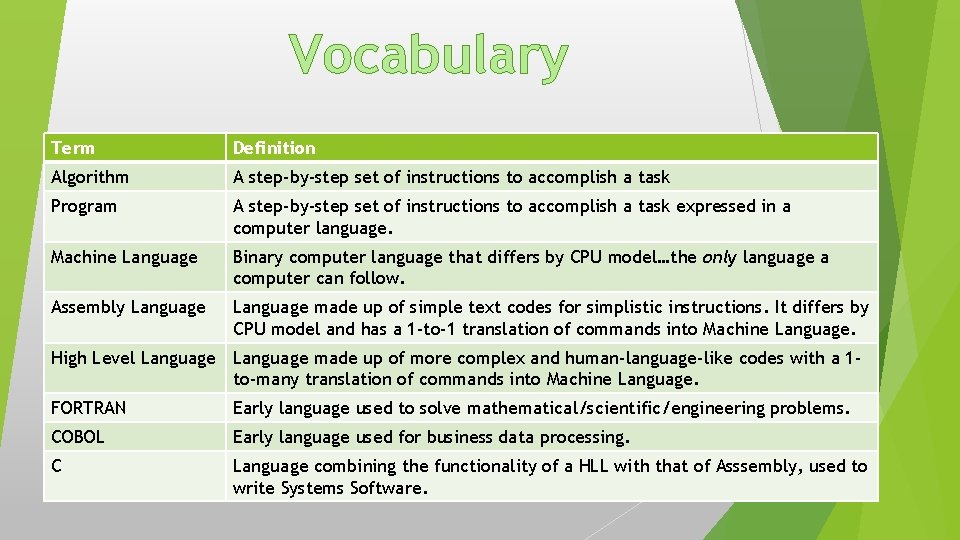 Vocabulary

| Term | Definition |
|---|---|
| Algorithm | A step-by-step set of instructions to accomplish a task |
| Program | A step-by-step set of instructions to accomplish a task expressed in a computer language. |
| Machine Language | Binary computer language that differs by CPU model…the only language a computer can follow. |
| Assembly Language | Language made up of simple text codes for simplistic instructions. It differs by CPU model and has a 1-to-1 translation of commands into Machine Language. |
| High Level Language | Language made up of more complex and human-language-like codes with a 1-to-many translation of commands into Machine Language. |
| FORTRAN | Early language used to solve mathematical/scientific/engineering problems. |
| COBOL | Early language used for business data processing. |
| C | Language combining the functionality of a HLL with that of Asssembly, used to write Systems Software. |